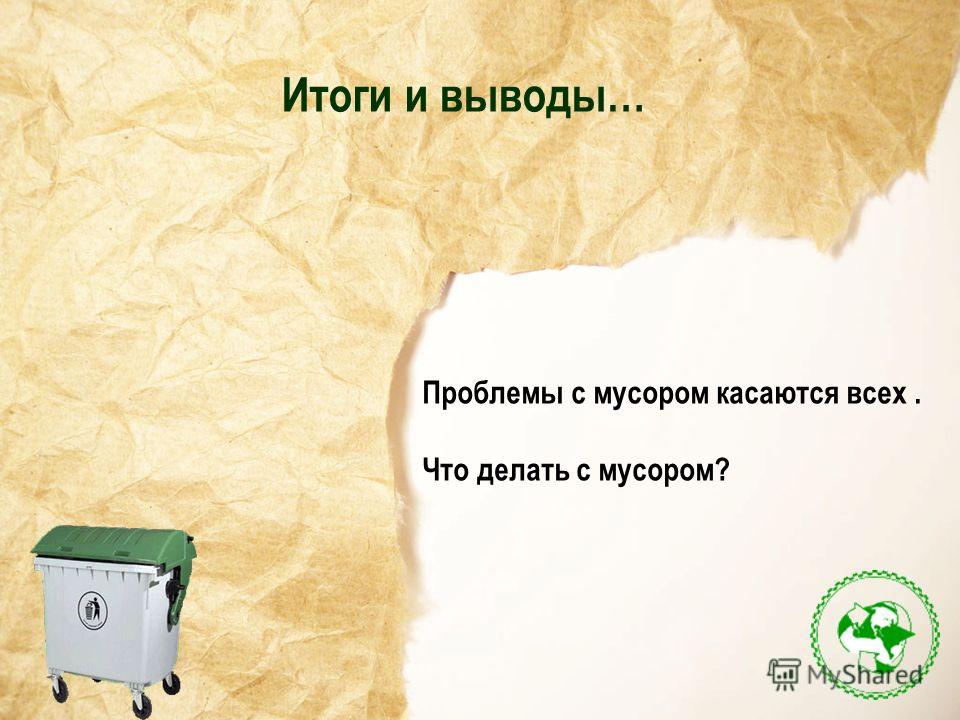 Итоги и выводы…

Проблемы с мусором касаются всех .

Что делать с мусором?

MyShared